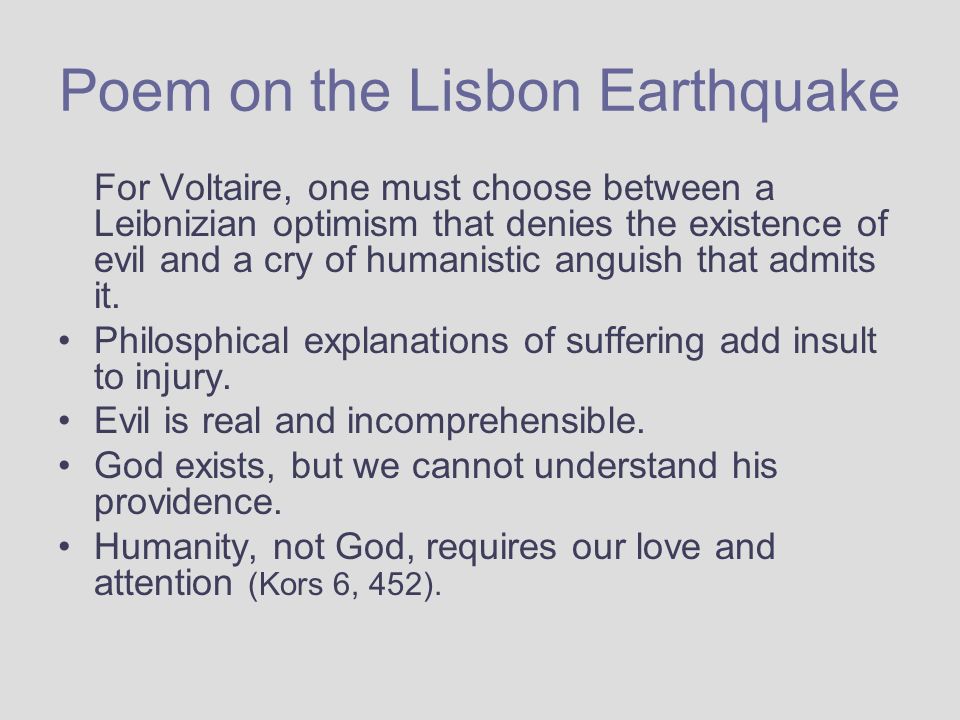 Poem on the Lisbon Earthquake

For Voltaire, one must choose between a Leibnizian optimism that denies the existence of evil and a cry of humanistic anguish that admits it.

• Philosphical explanations of suffering add insult to injury.
• Evil is real and incomprehensible.
• God exists, but we cannot understand his providence.
• Humanity, not God, requires our love and attention (Kors 6, 452).